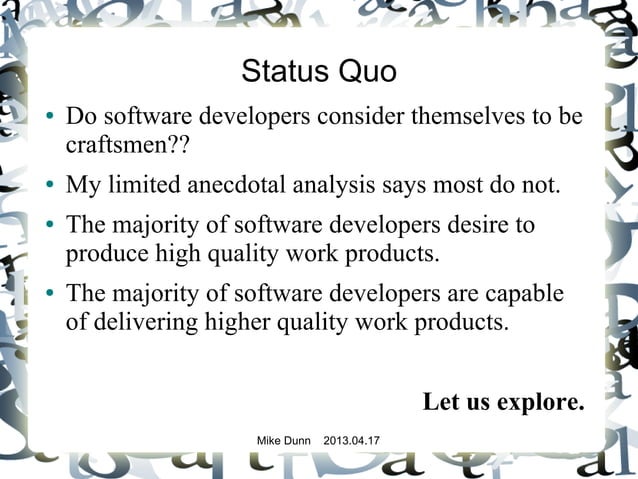 Status Quo

• Do software developers consider themselves to be craftsmen??

• My limited anecdotal analysis says most do not.

• The majority of software developers desire to produce high quality work products.

• The majority of software developers are capable of delivering higher quality work products.

Let us explore.

Mike Dunn 2013.04.17